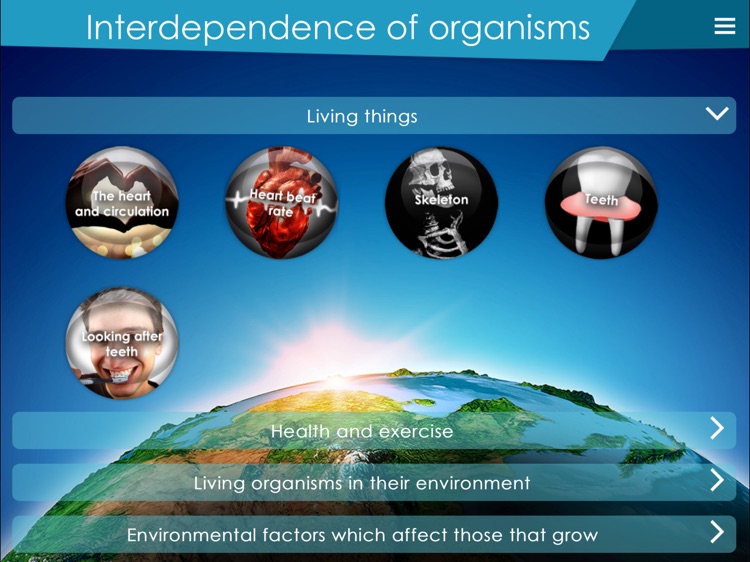 Interdependence of organisms

Living things

The heart and circulation

Heart beat rate

Skeleton

Teeth

Looking after teeth

Health and exercise

Living organisms in their environment

Environmental factors which affect those that grow